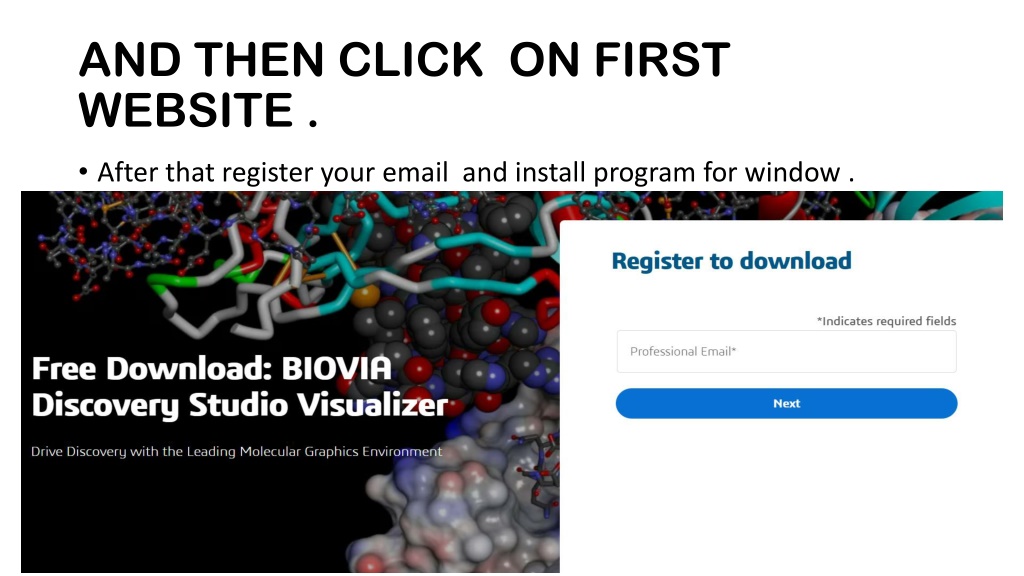 AND THEN CLICK ON FIRST WEBSITE .

• After that register your email and install program for window .

Free Download: BIOVIA Discovery Studio Visualizer

Drive Discovery with the Leading Molecular Graphics Environment

Register to download

*Indicates required fields

Professional Email*

Next